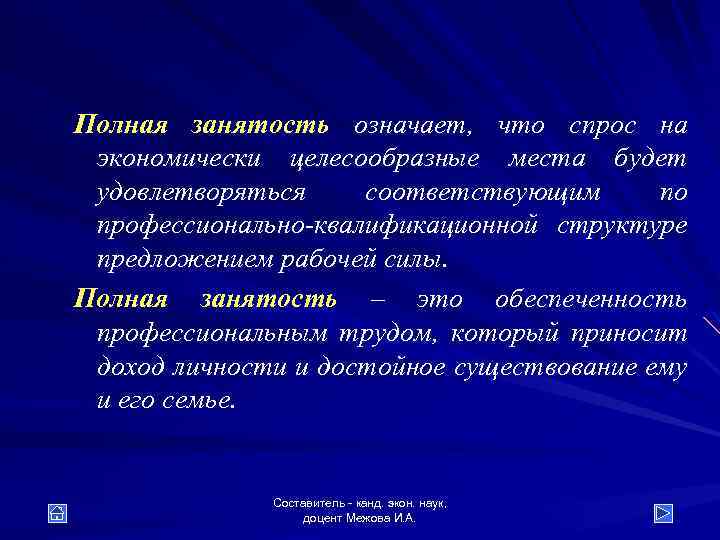 Полная занятость означает, что спрос на экономически целесообразные места будет удовлетворяться соответствующим по профессионально-квалификационной структуре предложением рабочей силы.

Полная занятость – это обеспеченность профессиональным трудом, который приносит доход личности и достойное существование ему и его семье.

Составитель - канд. экон. наук, доцент Межова И.А.